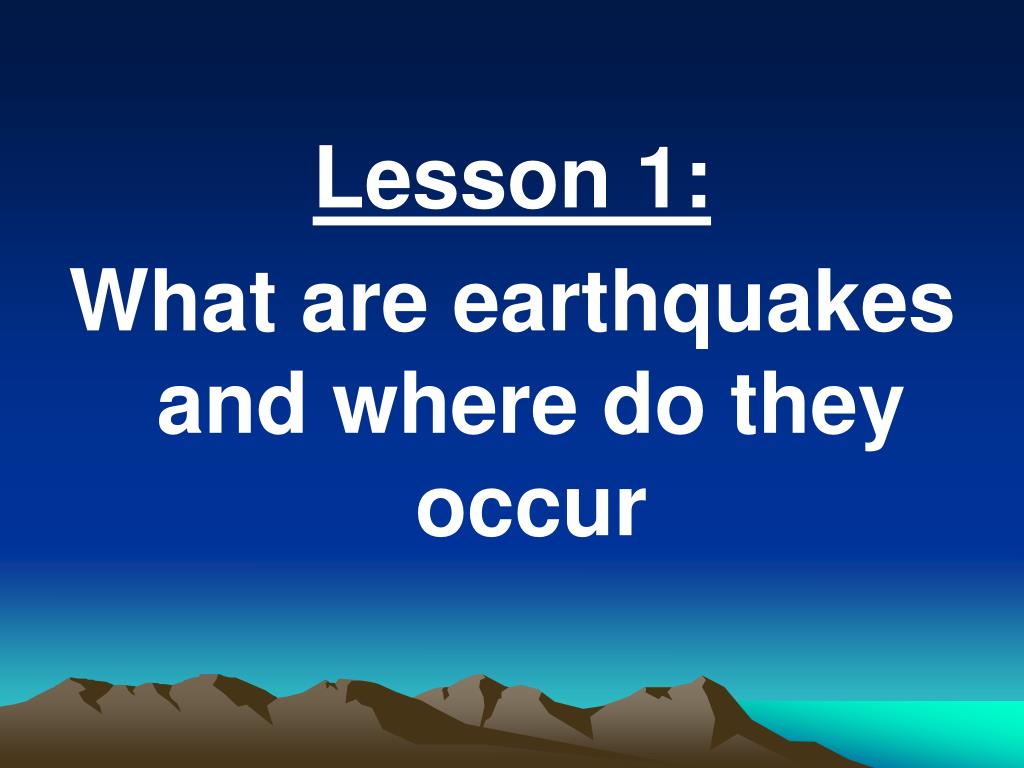 Lesson 1:

What are earthquakes and where do they occur